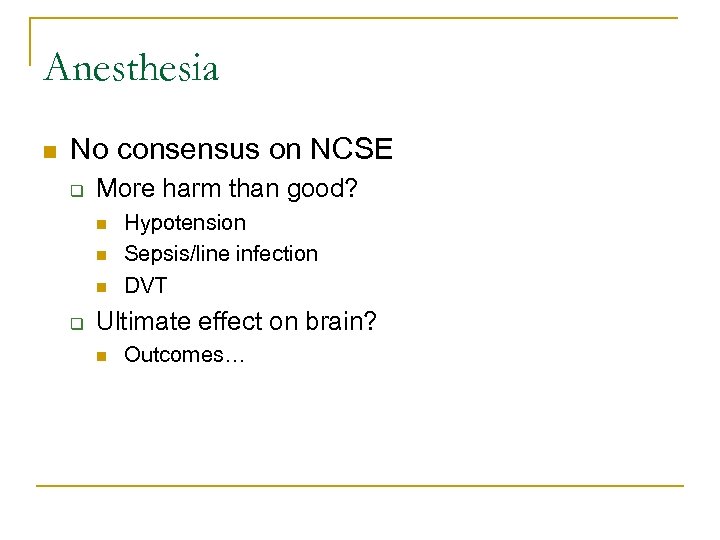 Anesthesia

No consensus on NCSE

More harm than good?

Hypotension

Sepsis/line infection

DVT

Ultimate effect on brain?

Outcomes…